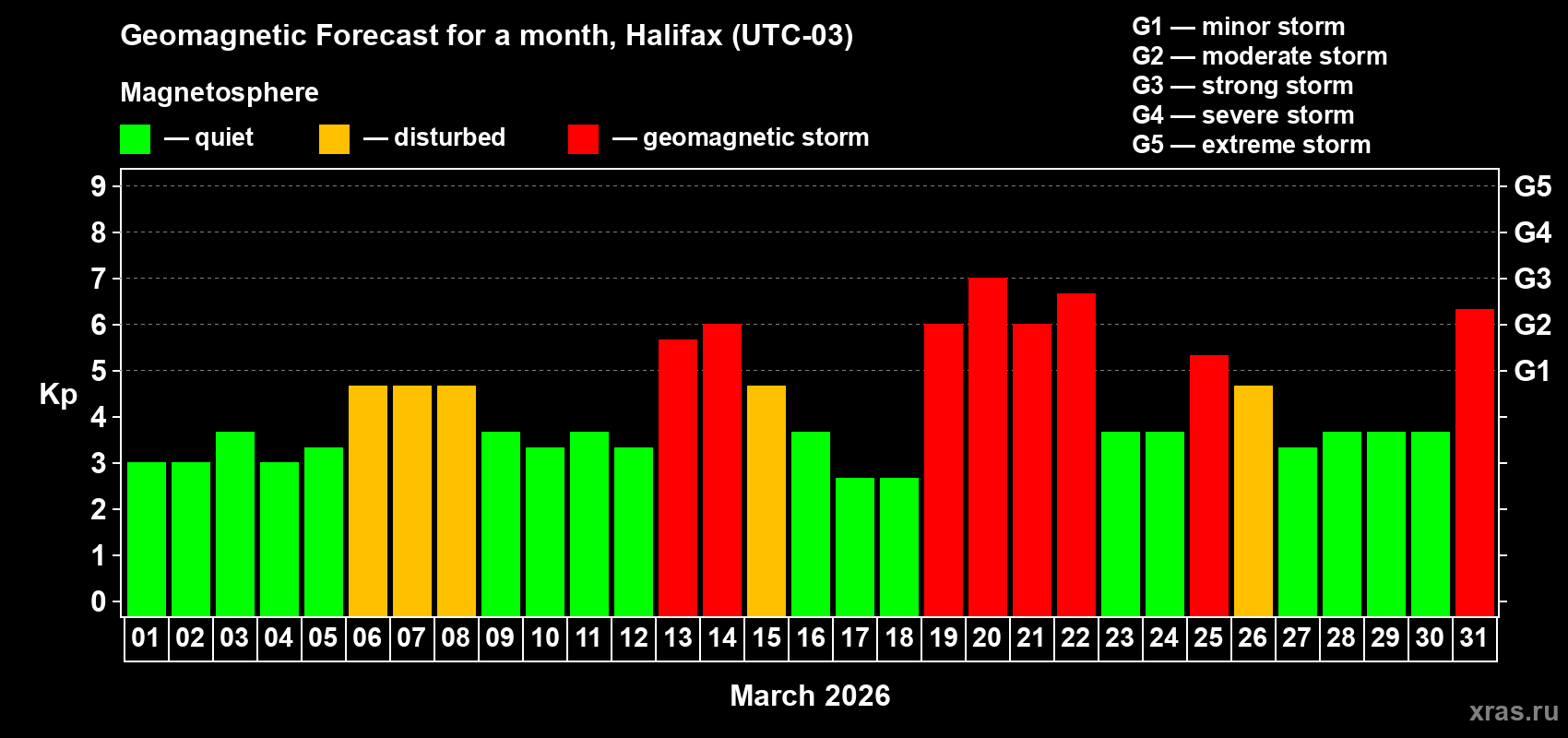 Geomagnetic Forecast for a month, Halifax (UTC-03)

Magnetosphere

— quiet — disturbed — geomagnetic storm

G1 — minor storm
G2 — moderate storm
G3 — strong storm
G4 — severe storm
G5 — extreme storm

Kp

9
8
7
6
5
4
3
2
1
0

G5
G4
G3
G2
G1

01 02 03 04 05 06 07 08 09 10 11 12 13 14 15 16 17 18 19 20 21 22 23 24 25 26 27 28 29 30 31

March 2026

xras.ru